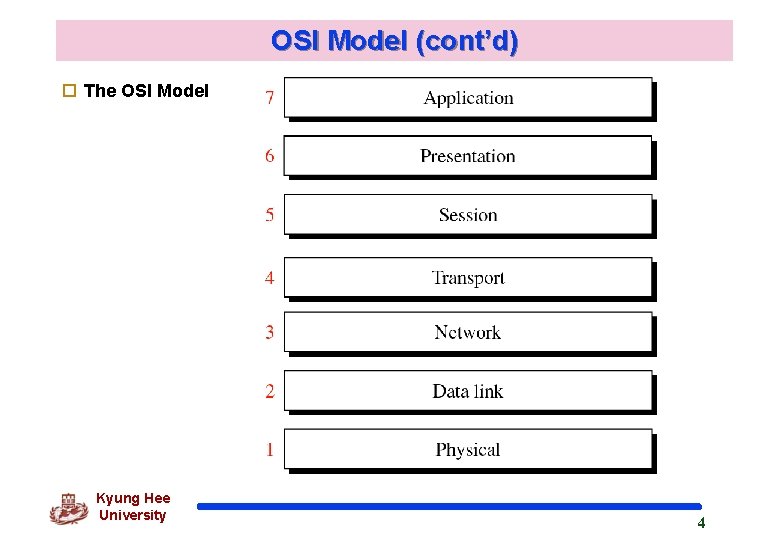 OSI Model (cont'd)

The OSI Model

7 Application

6 Presentation

5 Session

4 Transport

3 Network

2 Data link

1 Physical

Kyung Hee University

4